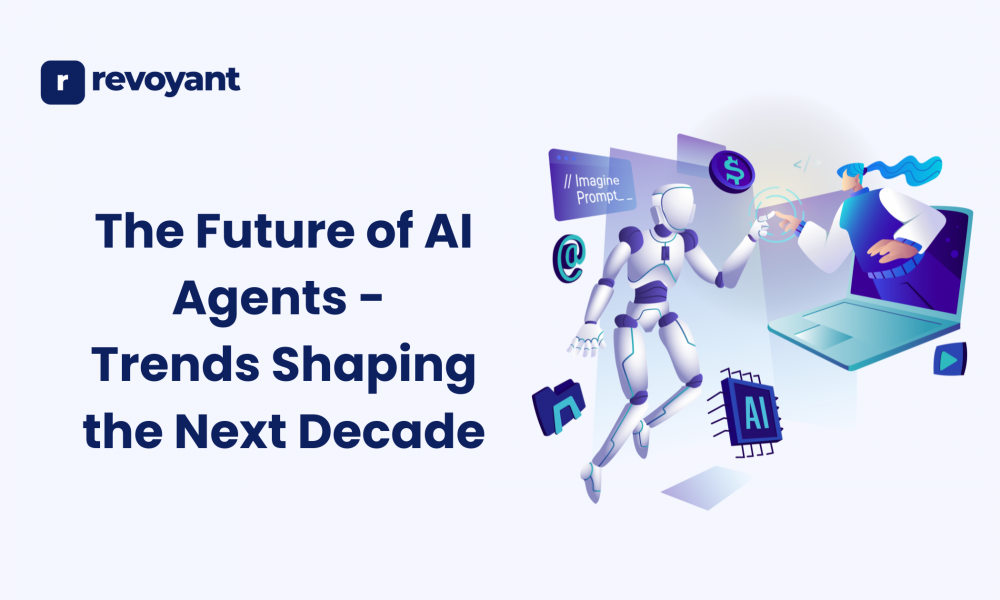 r revoyant

The Future of AI Agents - Trends Shaping the Next Decade

// Imagine Prompt_ _

$

@

</>

AI